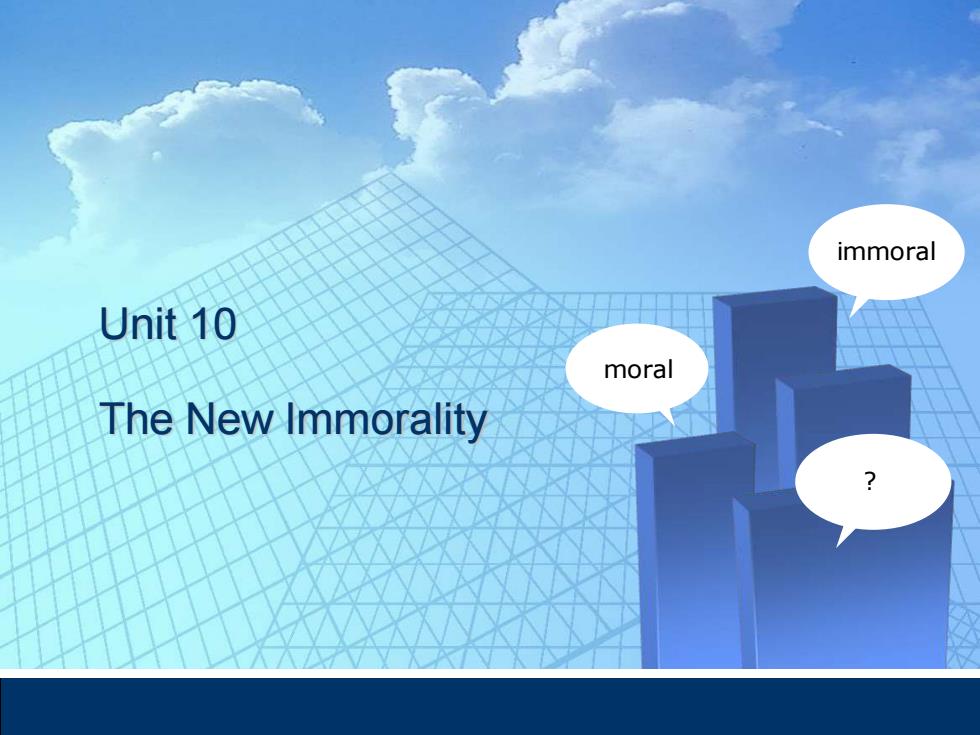 Unit 10

The New Immorality

immoral

moral

?